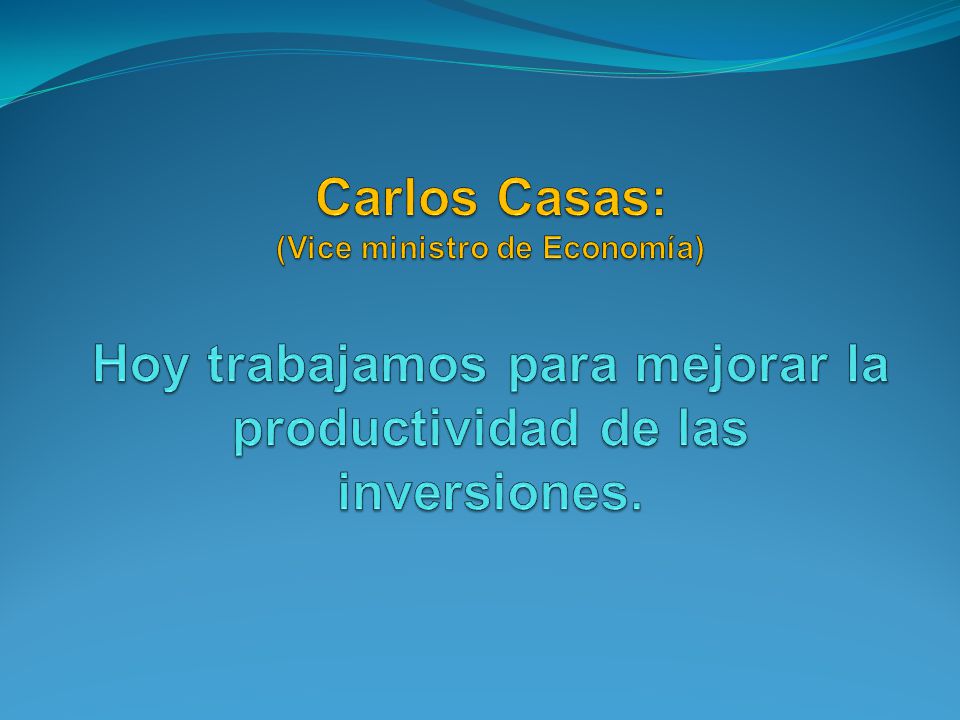 Carlos Casas:
(Vice ministro de Economía)

Hoy trabajamos para mejorar la productividad de las inversiones.